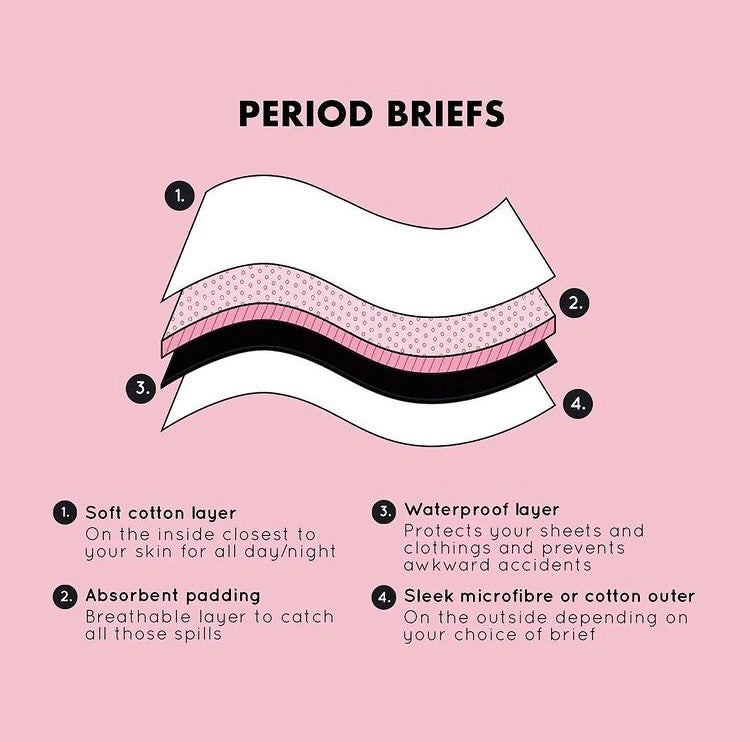 PERIOD BRIEFS

1.

2.

3.

4.

1. Soft cotton layer
On the inside closest to your skin for all day/night

2. Absorbent padding
Breathable layer to catch all those spills

3. Waterproof layer
Protects your sheets and clothings and prevents awkward accidents

4. Sleek microfibre or cotton outer
On the outside depending on your choice of brief